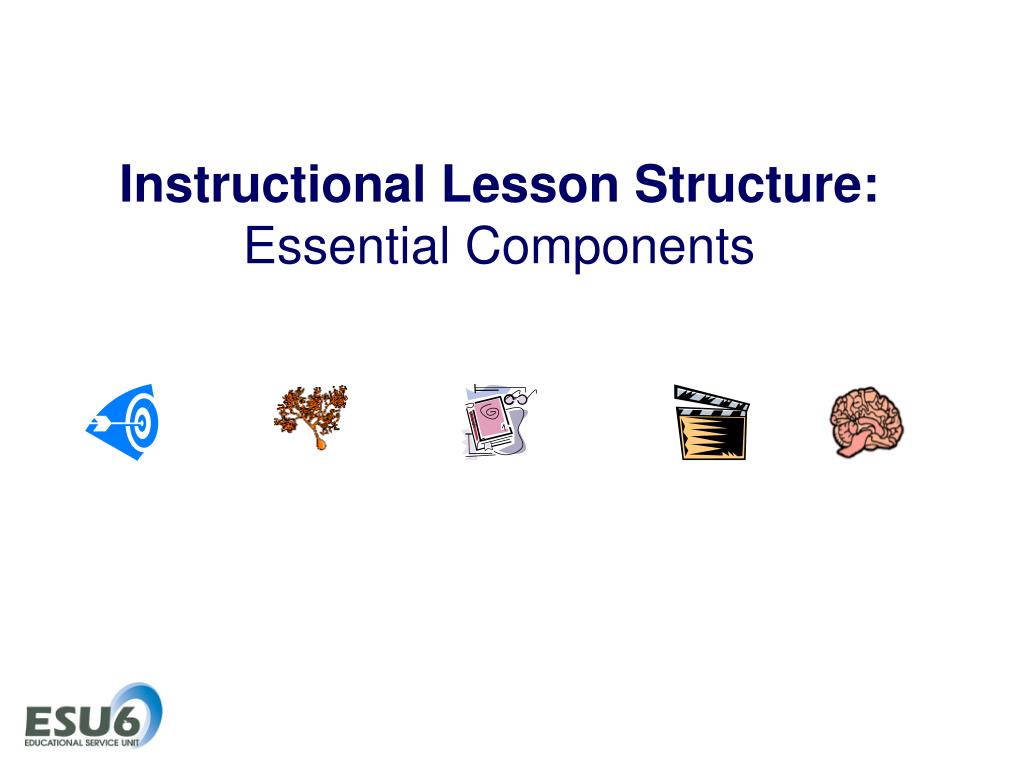 Instructional Lesson Structure:
Essential Components

ESU6
EDUCATIONAL SERVICE UNIT